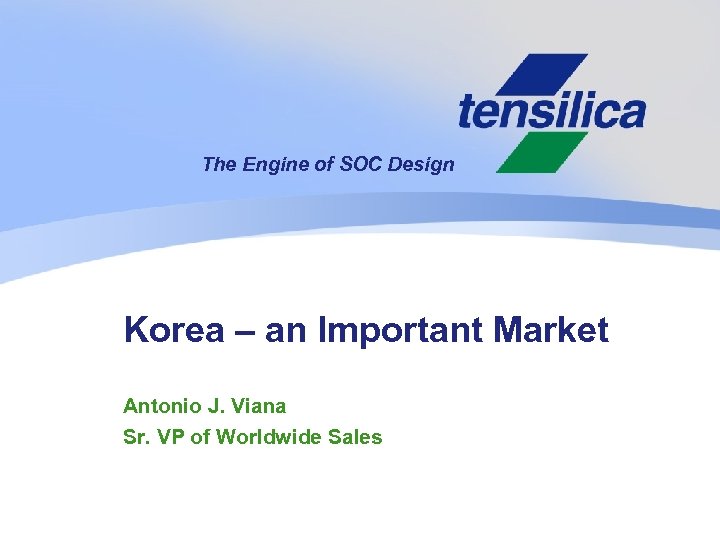 tensilica

The Engine of SOC Design

Korea – an Important Market

Antonio J. Viana
Sr. VP of Worldwide Sales